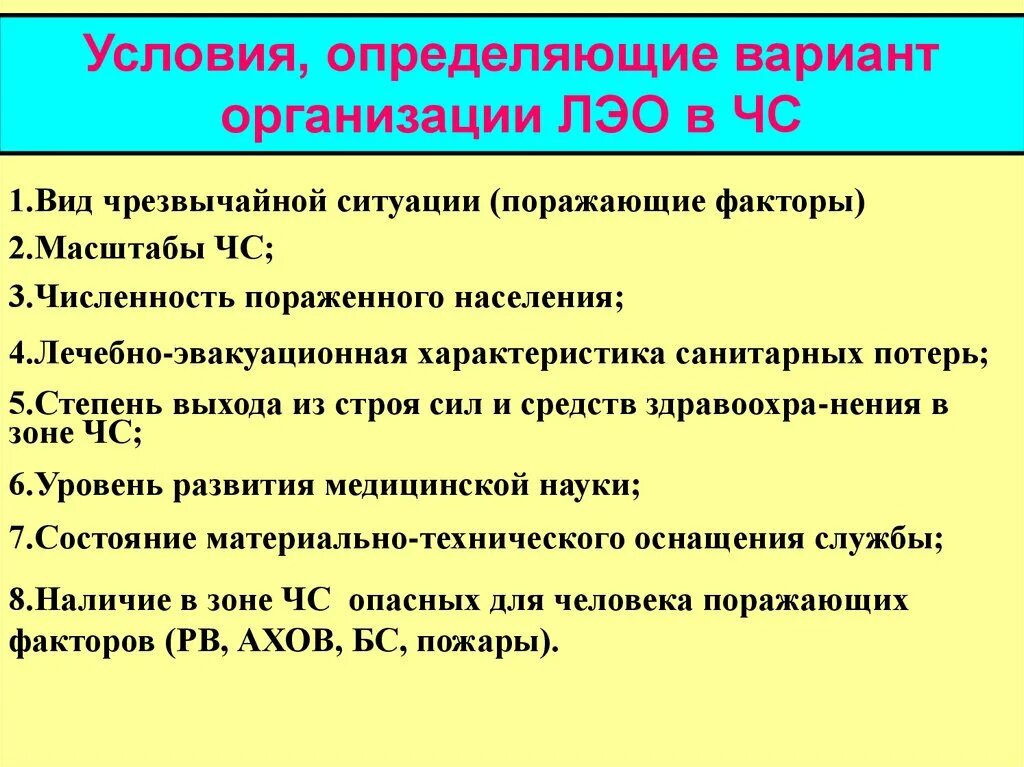 Условия, определяющие вариант организации ЛЭО в ЧС

1.Вид чрезвычайной ситуации (поражающие факторы)

2.Масштабы ЧС;

3.Численность пораженного населения;

4.Лечебно-эвакуационная характеристика санитарных потерь;

5.Степень выхода из строя сил и средств здравоохра-нения в зоне ЧС;

6.Уровень развития медицинской науки;

7.Состояние материально-технического оснащения службы;

8.Наличие в зоне ЧС опасных для человека поражающих факторов (РВ, АХОВ, БС, пожары).